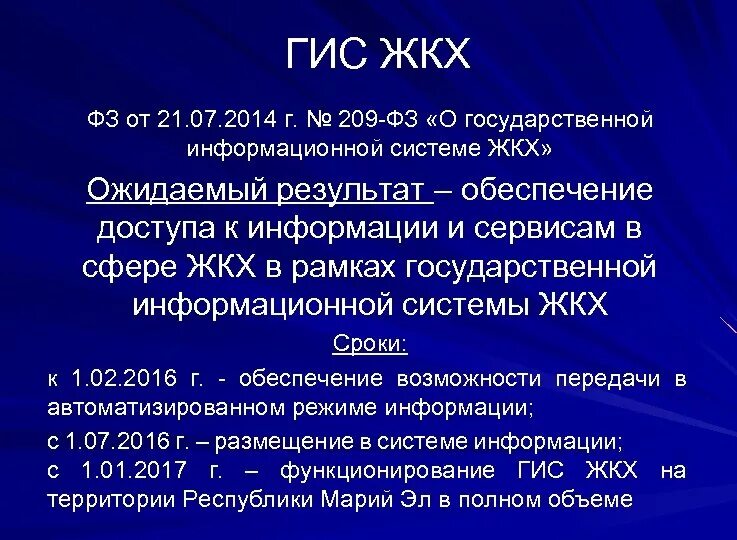 ГИС ЖКХ

ФЗ от 21.07.2014 г. № 209-ФЗ «О государственной информационной системе ЖКХ»

Ожидаемый результат – обеспечение доступа к информации и сервисам в сфере ЖКХ в рамках государственной информационной системы ЖКХ

Сроки:

к 1.02.2016 г. - обеспечение возможности передачи в автоматизированном режиме информации;

с 1.07.2016 г. – размещение в системе информации;

с 1.01.2017 г. – функционирование ГИС ЖКХ на территории Республики Марий Эл в полном объеме